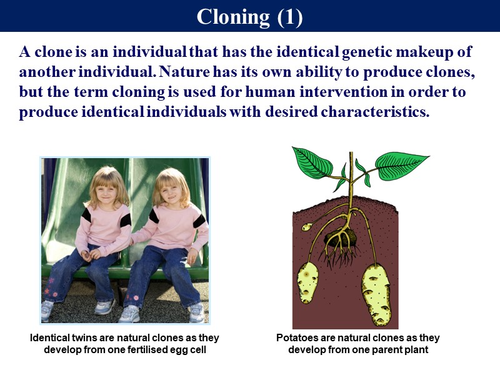 Cloning (1)

A clone is an individual that has the identical genetic makeup of another individual. Nature has its own ability to produce clones, but the term cloning is used for human intervention in order to produce identical individuals with desired characteristics.

Identical twins are natural clones as they develop from one fertilised egg cell

Potatoes are natural clones as they develop from one parent plant